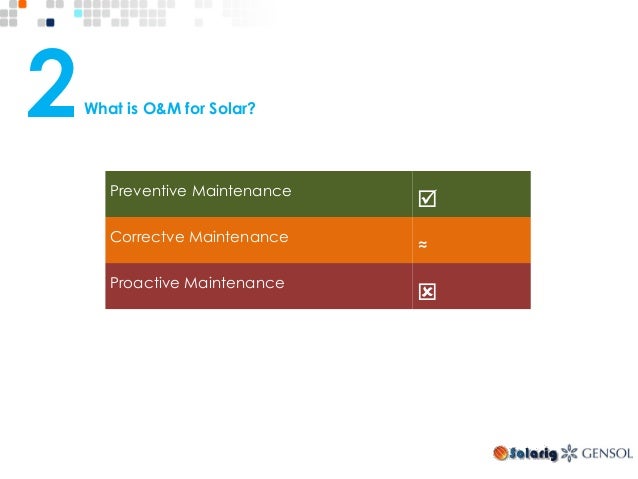 2 What is O&M for Solar?

| Preventive Maintenance | ☑ |
|---|---|
| Correctve Maintenance | ≈ |
| Proactive Maintenance | ☒ |

Solarig GENSOL